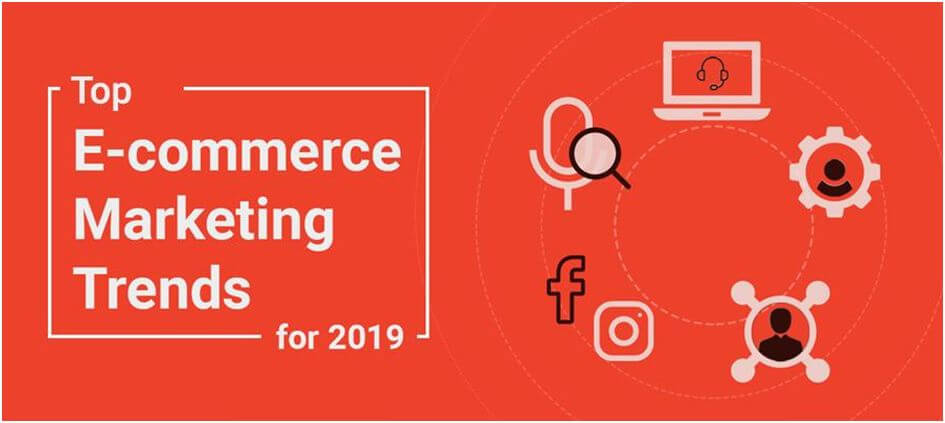 Top
E-commerce
Marketing
Trends
for 2019